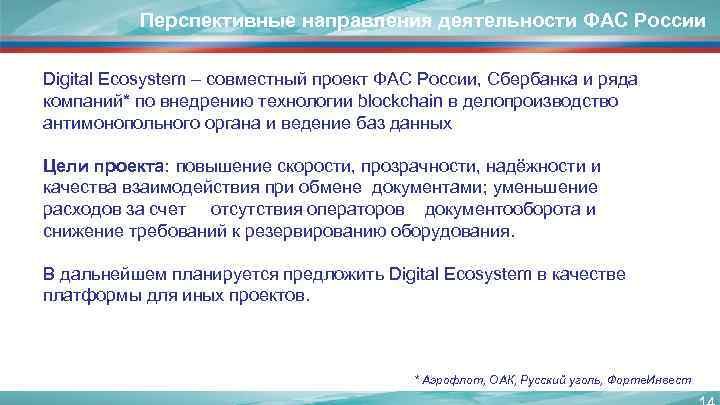 Перспективные направления деятельности ФАС России

Digital Ecosystem – совместный проект ФАС России, Сбербанка и ряда компаний* по внедрению технологии blockchain в делопроизводство антимонопольного органа и ведение баз данных

Цели проекта: повышение скорости, прозрачности, надёжности и качества взаимодействия при обмене документами; уменьшение расходов за счет отсутствия операторов документооборота и снижение требований к резервированию оборудования.

В дальнейшем планируется предложить Digital Ecosystem в качестве платформы для иных проектов.

* Аэрофлот, ОАК, Русский уголь, ФортеИнвест

14